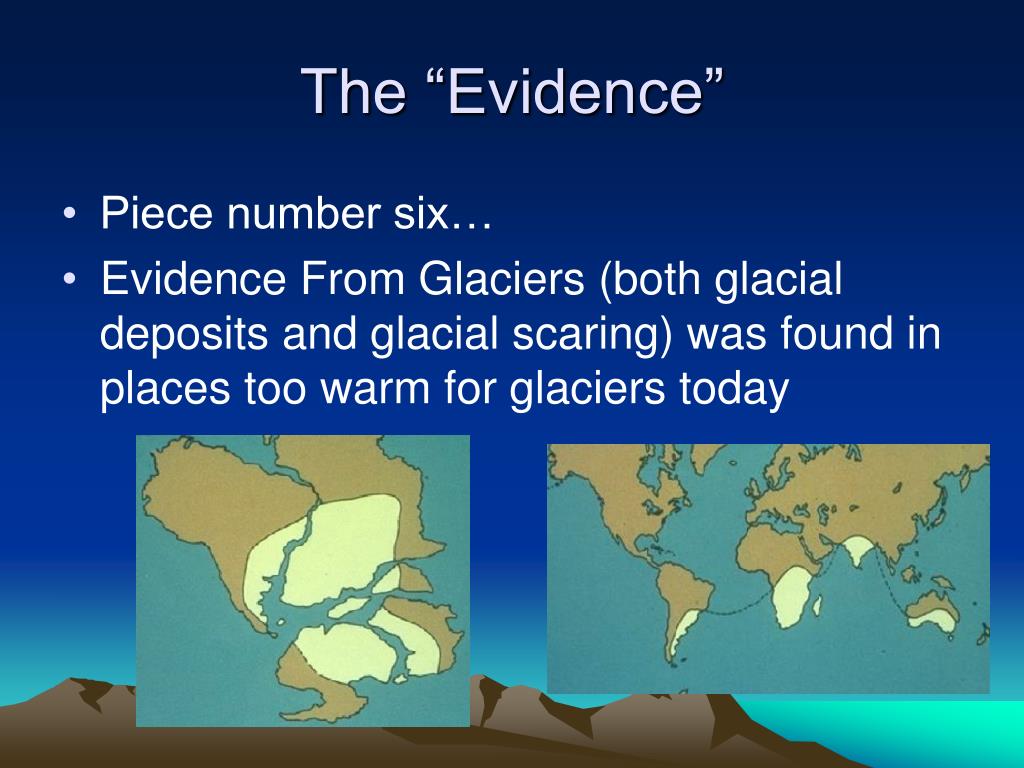 The “Evidence”

• Piece number six…
• Evidence From Glaciers (both glacial deposits and glacial scaring) was found in places too warm for glaciers today